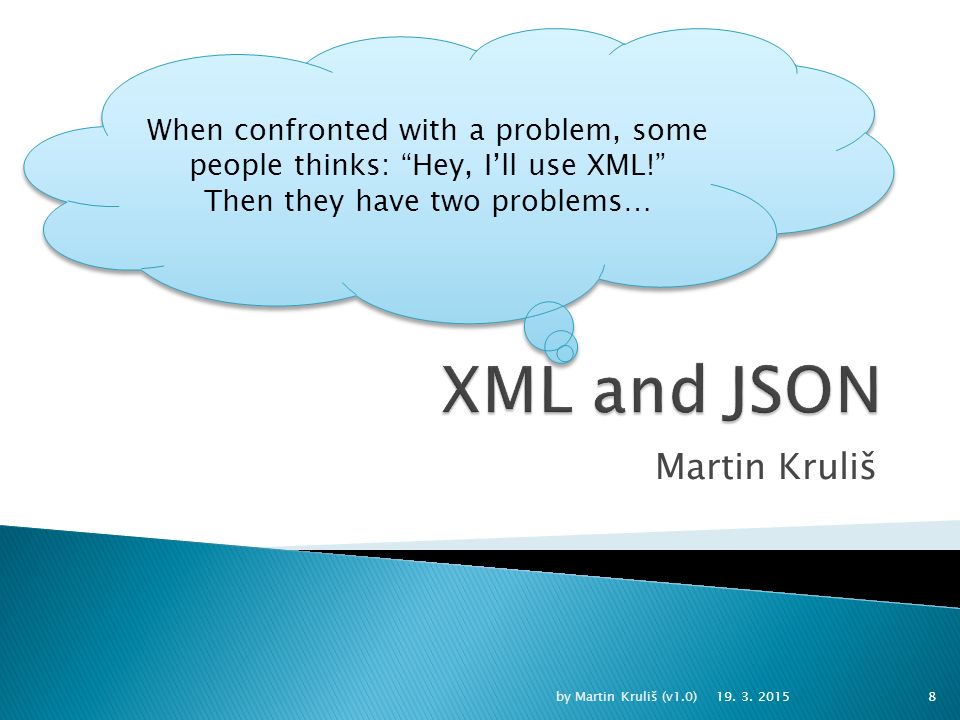 When confronted with a problem, some people thinks: “Hey, I’ll use XML!” Then they have two problems…

XML and JSON

Martin Kruliš

by Martin Kruliš (v1.0) 19. 3. 2015 8